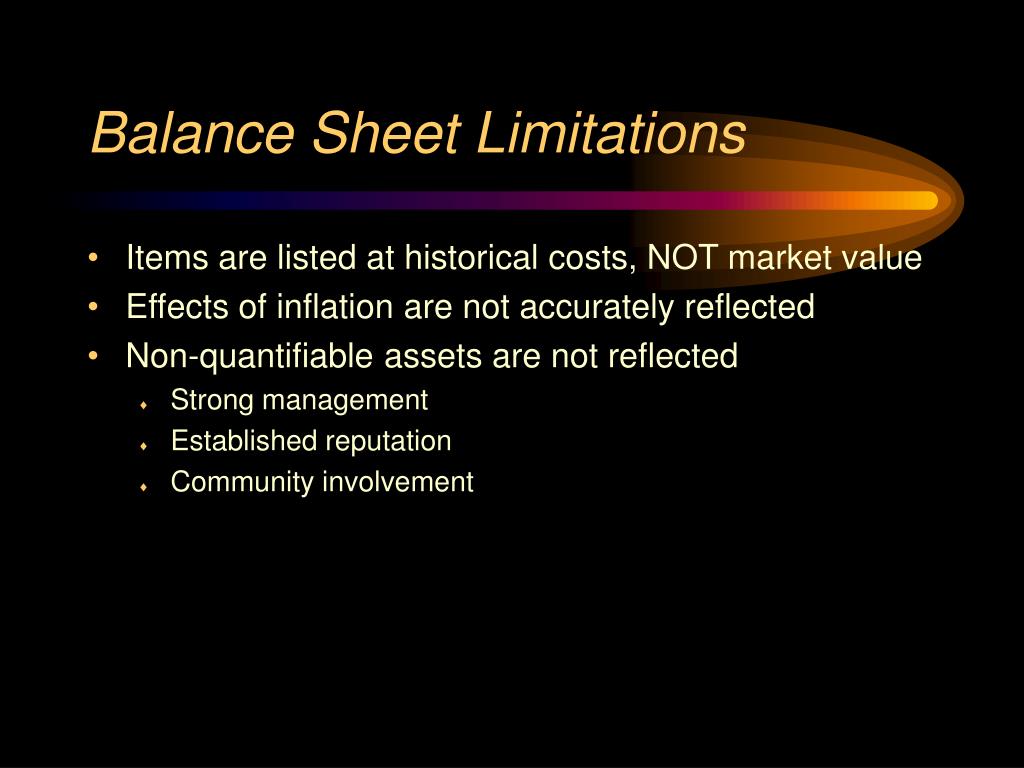 Balance Sheet Limitations

• Items are listed at historical costs, NOT market value
• Effects of inflation are not accurately reflected
• Non-quantifiable assets are not reflected
  ⬧ Strong management
  ⬧ Established reputation
  ⬧ Community involvement